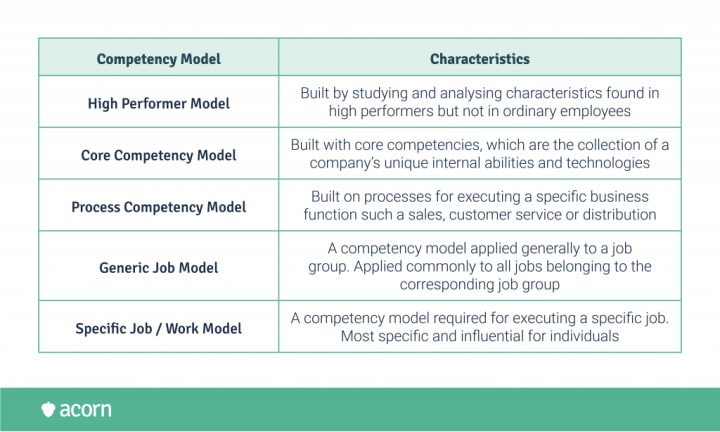 | Competency Model | Characteristics |
|---|---|
| High Performer Model | Built by studying and analysing characteristics found in high performers but not in ordinary employees |
| Core Competency Model | Built with core competencies, which are the collection of a company's unique internal abilities and technologies |
| Process Competency Model | Built on processes for executing a specific business function such a sales, customer service or distribution |
| Generic Job Model | A competency model applied generally to a job group. Applied commonly to all jobs belonging to the corresponding job group |
| Specific Job / Work Model | A competency model required for executing a specific job. Most specific and influential for individuals |

acorn